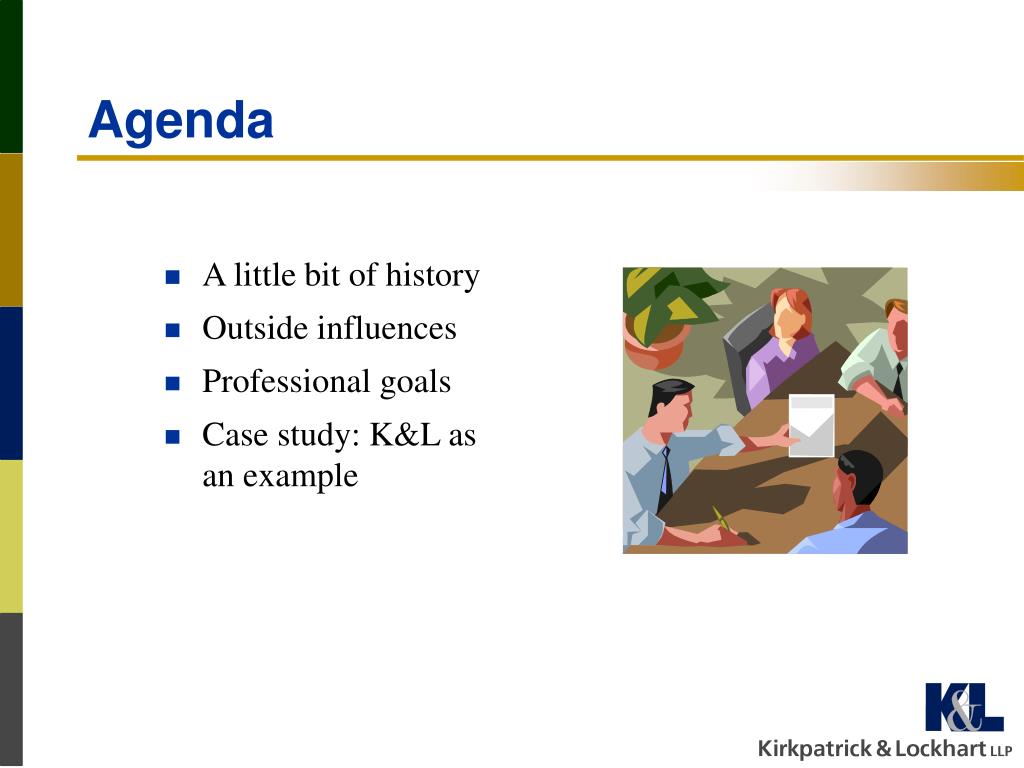 Agenda

- A little bit of history
- Outside influences
- Professional goals
- Case study: K&L as an example

K&L

Kirkpatrick & Lockhart LLP